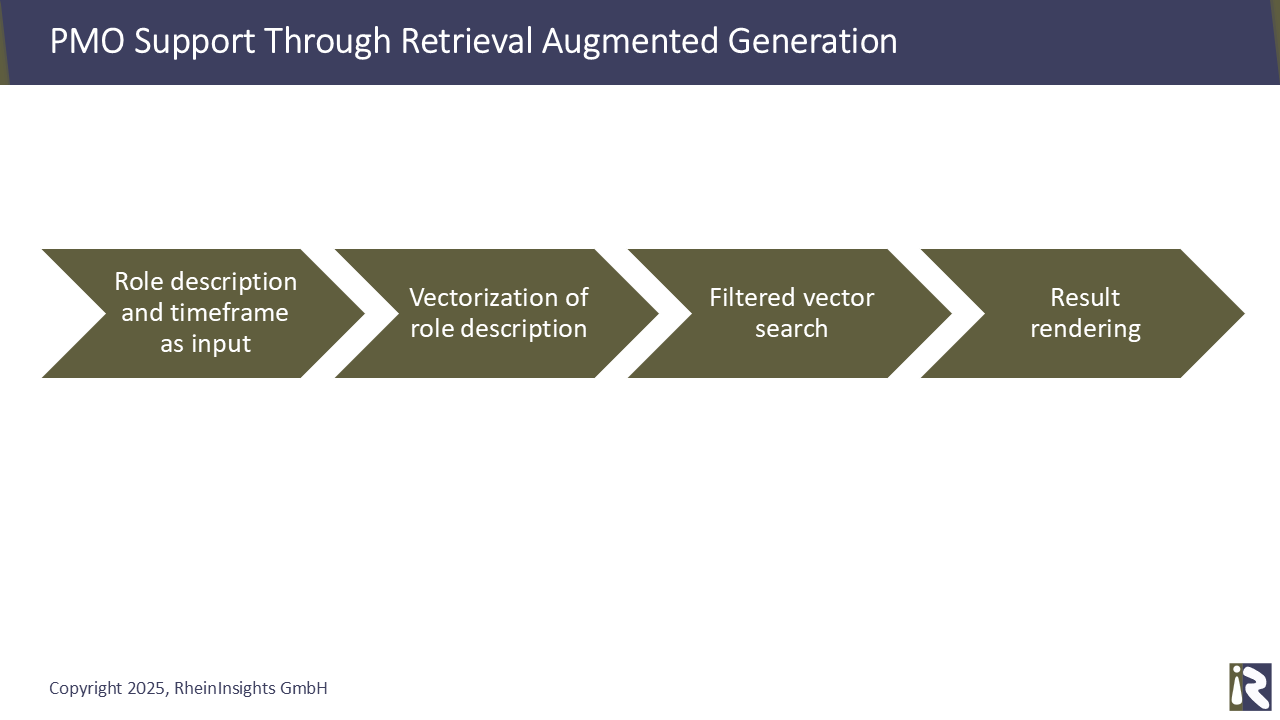 PMO Support Through Retrieval Augmented Generation

Role description and timeframe as input

Vectorization of role description

Filtered vector search

Result rendering

Copyright 2025, RheinInsights GmbH

iR